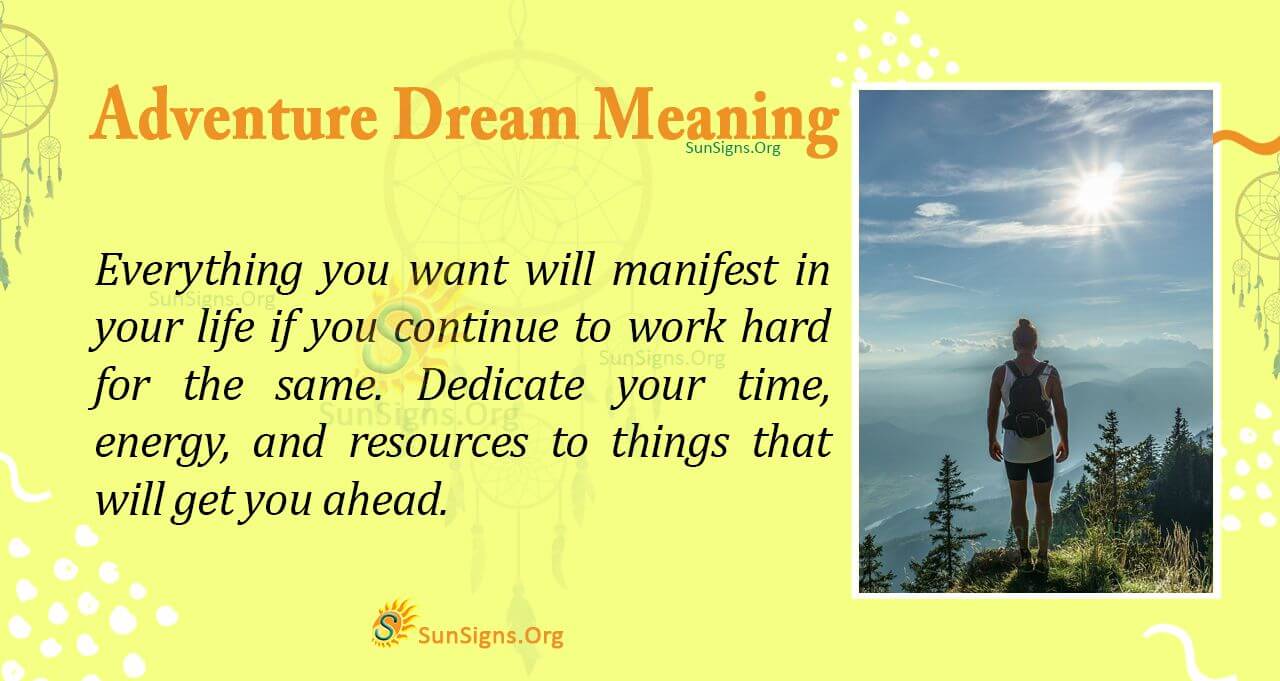 Adventure Dream Meaning
SunSigns.Org

Everything you want will manifest in your life if you continue to work hard for the same. Dedicate your time, energy, and resources to things that will get you ahead.

SunSigns.Org
SunSigns.Org
SunSigns.Org

SunSigns.Org